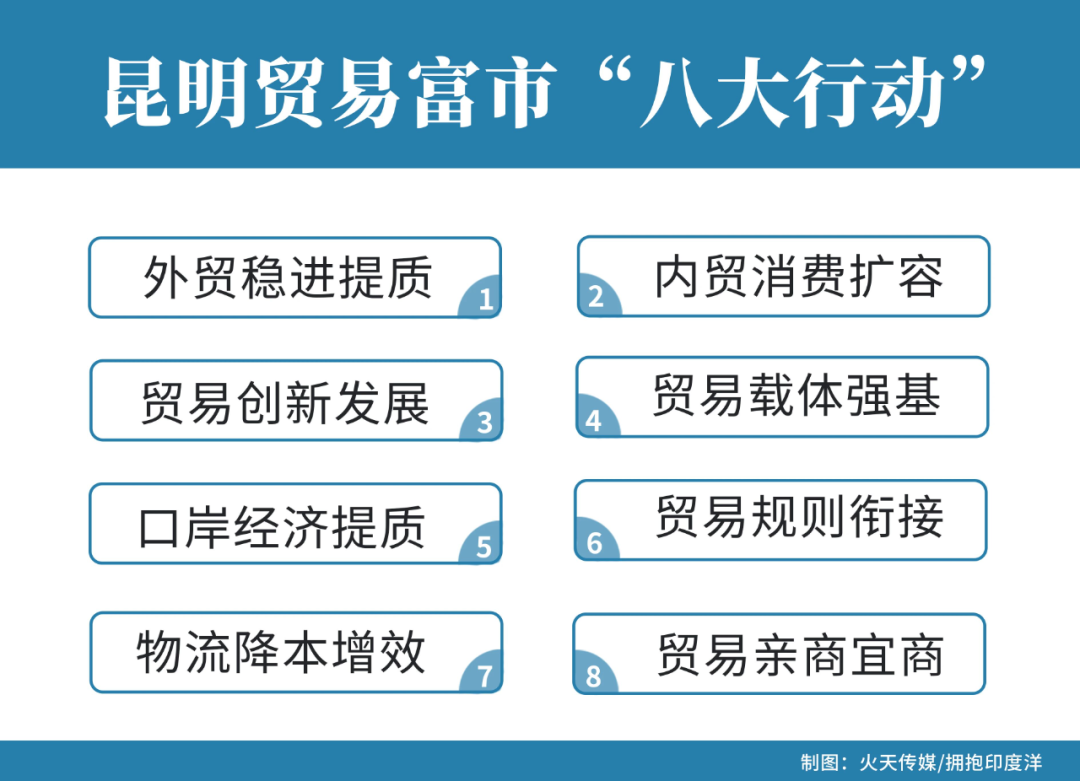 昆明贸易富市“八大行动”

外贸稳进提质 1

2 内贸消费扩容

贸易创新发展 3

4 贸易载体强基

口岸经济提质 5

6 贸易规则衔接

物流降本增效 7

8 贸易亲商宜商

制图：火天传媒/拥抱印度洋